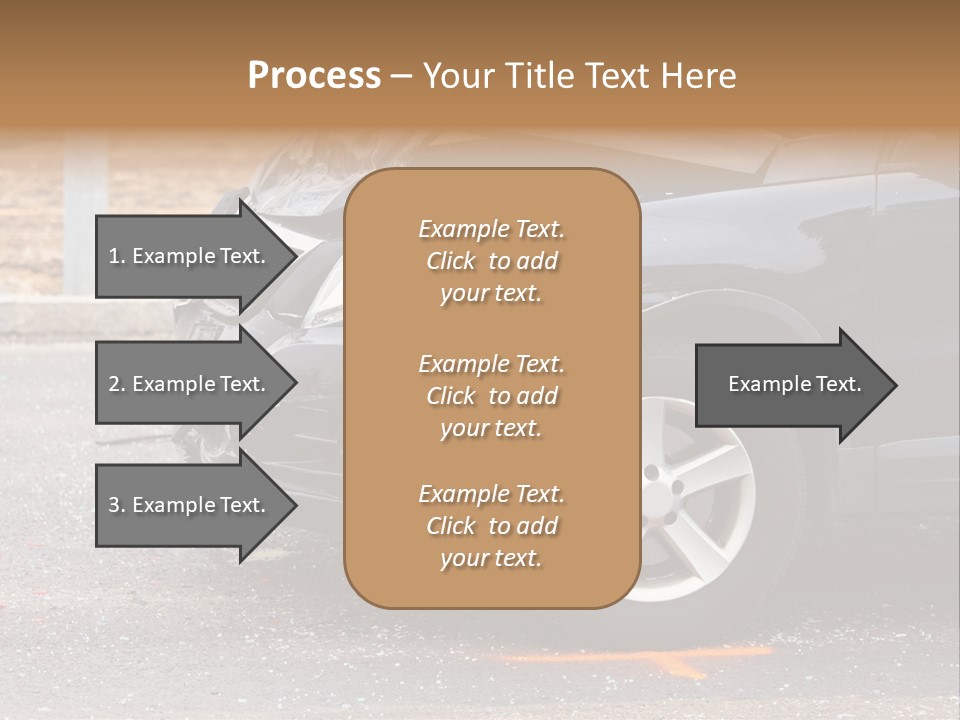 Process – Your Title Text Here

1. Example Text.

2. Example Text.

3. Example Text.

Example Text. Click to add your text.

Example Text. Click to add your text.

Example Text. Click to add your text.

Example Text.